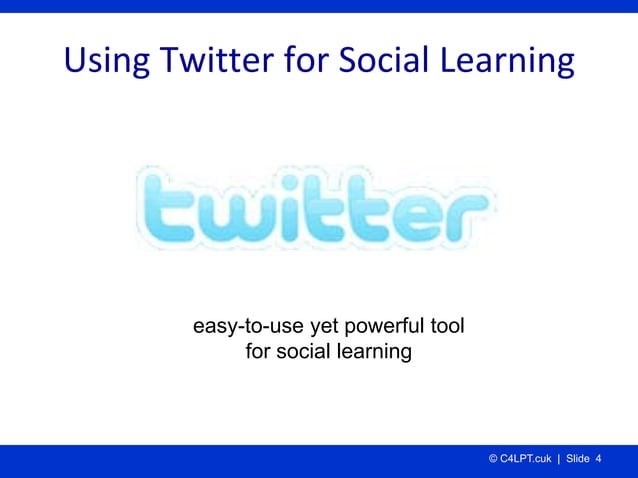 Using Twitter for Social Learning

twitter

easy-to-use yet powerful tool for social learning

© C4LPT.cuk | Slide 4